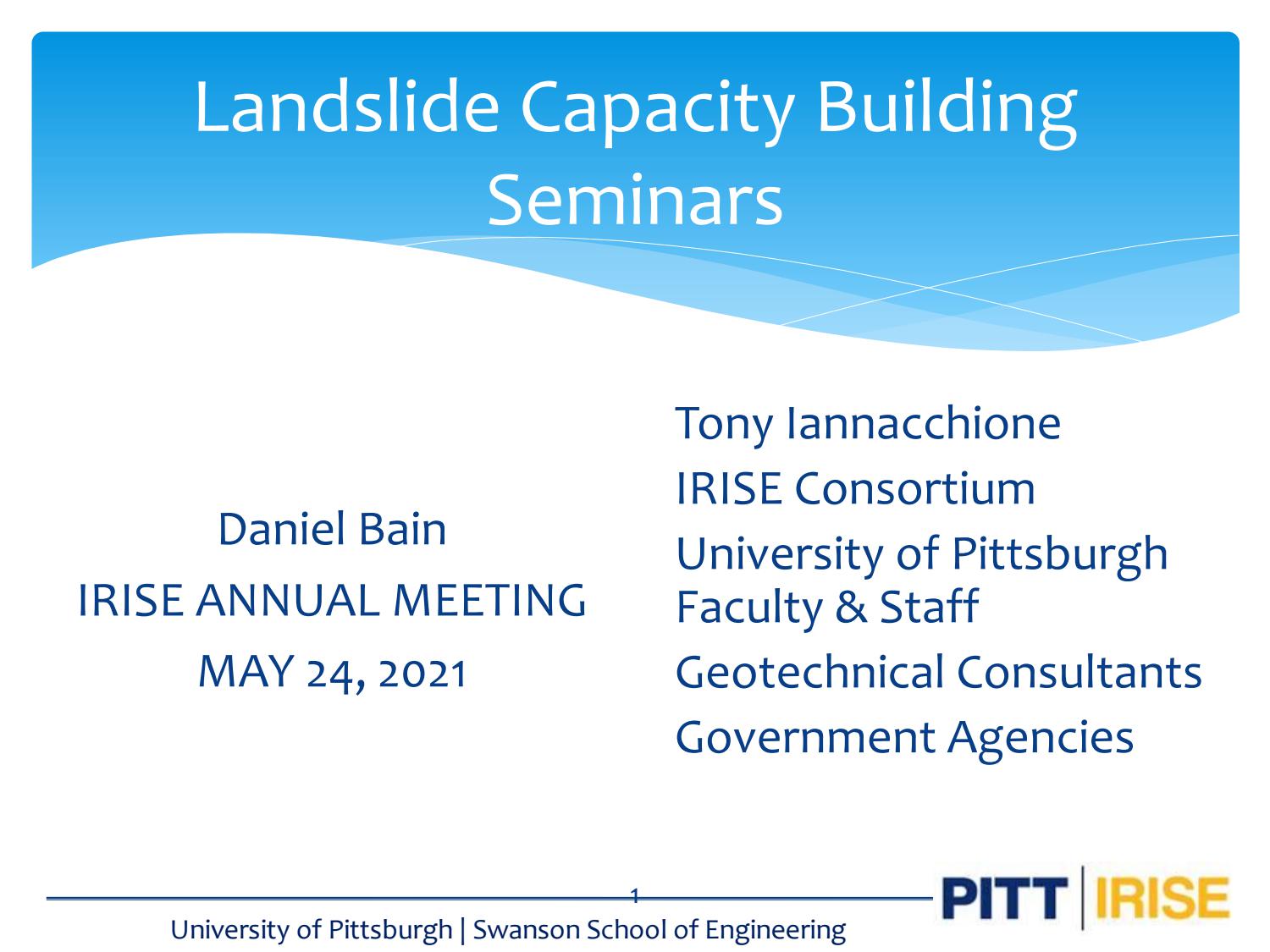 Landslide Capacity Building Seminars

Daniel Bain
IRISE ANNUAL MEETING
MAY 24, 2021

Tony Iannacchione
IRISE Consortium
University of Pittsburgh Faculty & Staff
Geotechnical Consultants
Government Agencies

1

University of Pittsburgh | Swanson School of Engineering

PITT | IRISE